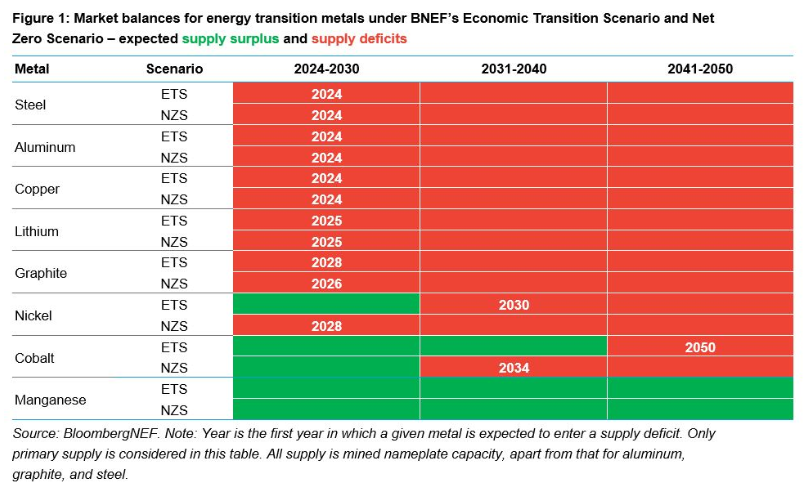 Figure 1: Market balances for energy transition metals under BNEF's Economic Transition Scenario and Net Zero Scenario – expected supply surplus and supply deficits

| Metal | Scenario | 2024-2030 | 2031-2040 | 2041-2050 |
|---|---|---|---|---|
| Steel | ETS | 2024 | | |
| | NZS | 2024 | | |
| Aluminum | ETS | 2024 | | |
| | NZS | 2024 | | |
| Copper | ETS | 2024 | | |
| | NZS | 2024 | | |
| Lithium | ETS | 2025 | | |
| | NZS | 2025 | | |
| Graphite | ETS | 2028 | | |
| | NZS | 2026 | | |
| Nickel | ETS | | 2030 | |
| | NZS | 2028 | | |
| Cobalt | ETS | | | 2050 |
| | NZS | | 2034 | |
| Manganese | ETS | | | |
| | NZS | | | |

Source: BloombergNEF. Note: Year is the first year in which a given metal is expected to enter a supply deficit. Only primary supply is considered in this table. All supply is mined nameplate capacity, apart from that for aluminum, graphite, and steel.